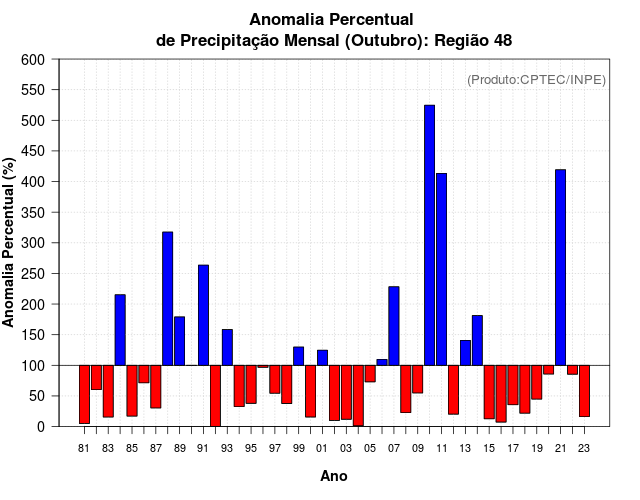 Anomalia Percentual
de Precipitação Mensal (Outubro): Região 48

(Produto:CPTEC/INPE)

Anomalia Percentual (%)

600
550
500
450
400
350
300
250
200
150
100
50
0

81 83 85 87 89 91 93 95 97 99 01 03 05 07 09 11 13 15 17 19 21 23

Ano